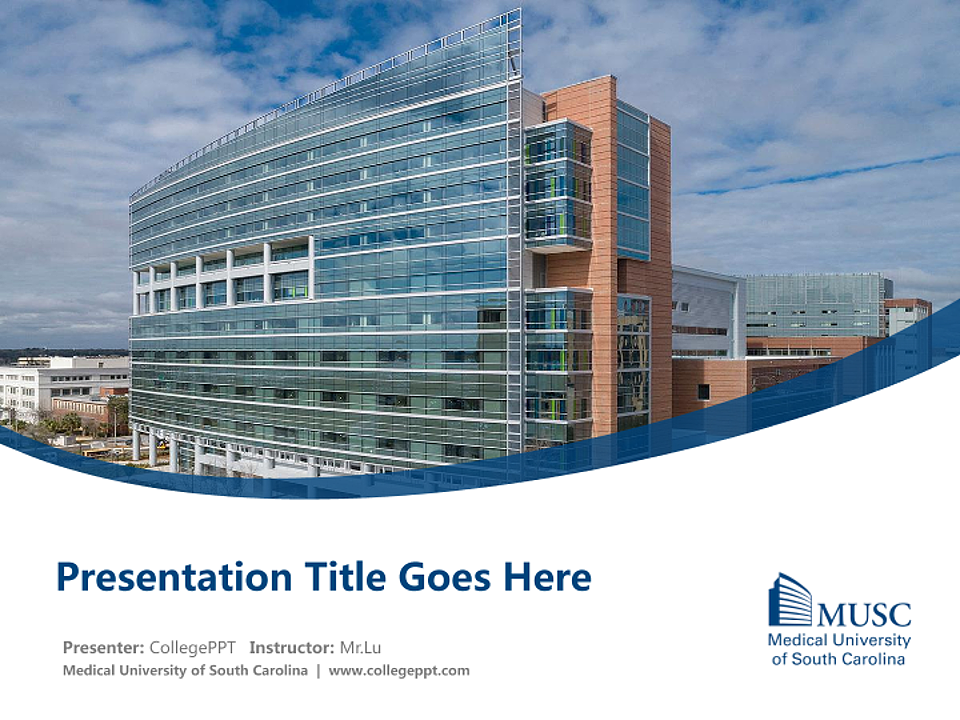 Presentation Title Goes Here

Presenter: CollegePPT Instructor: Mr.Lu

Medical University of South Carolina | www.collegeppt.com

MUSC
Medical University of South Carolina